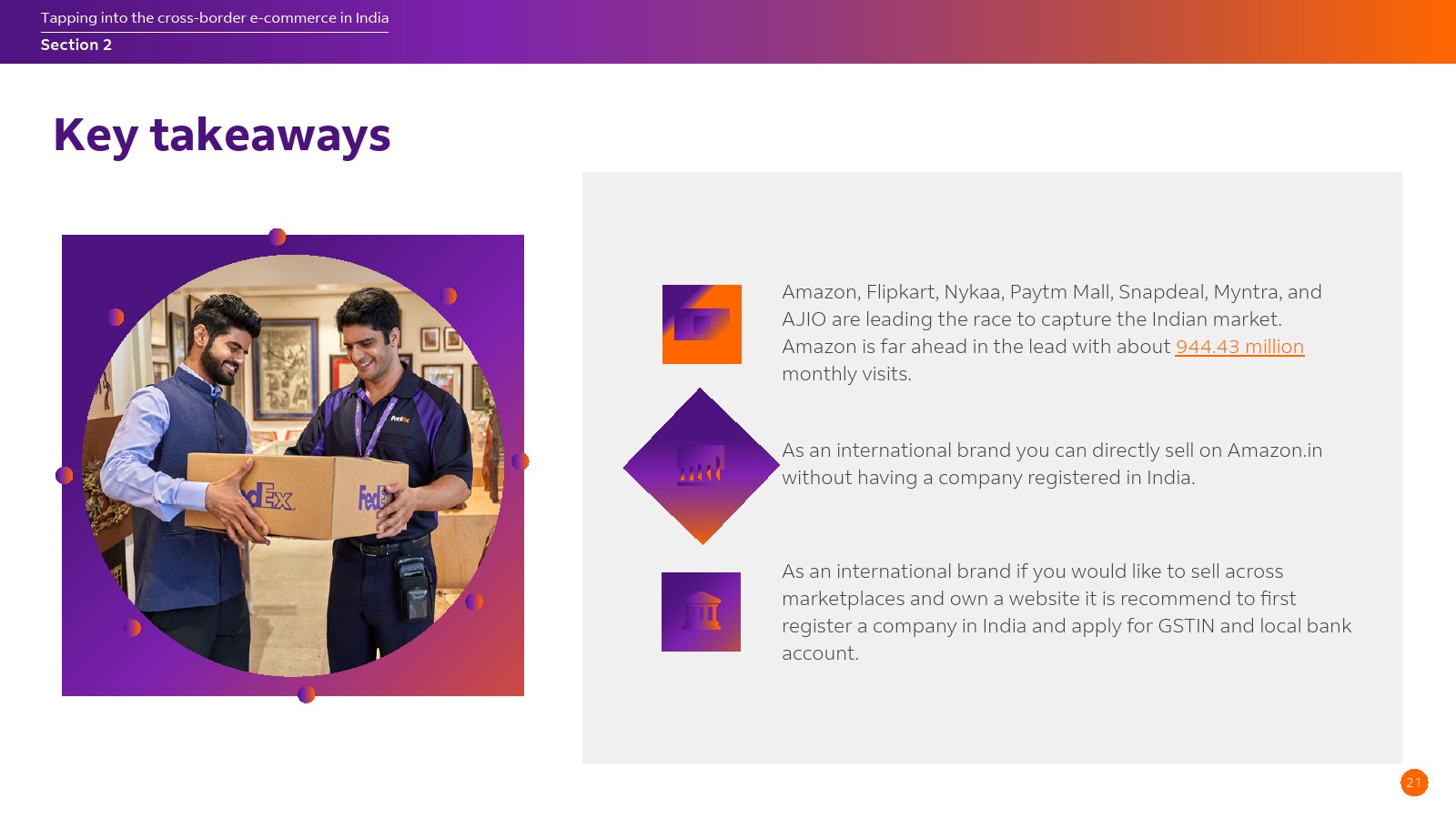 Tapping into the cross-border e-commerce in India
Section 2

Key takeaways

FedEx

FedEx

FedEx

Amazon, Flipkart, Nykaa, Paytm Mall, Snapdeal, Myntra, and AJIO are leading the race to capture the Indian market. Amazon is far ahead in the lead with about 944.43 million monthly visits.

As an international brand you can directly sell on Amazon.in without having a company registered in India.

As an international brand if you would like to sell across marketplaces and own a website it is recommend to first register a company in India and apply for GSTIN and local bank account.

21